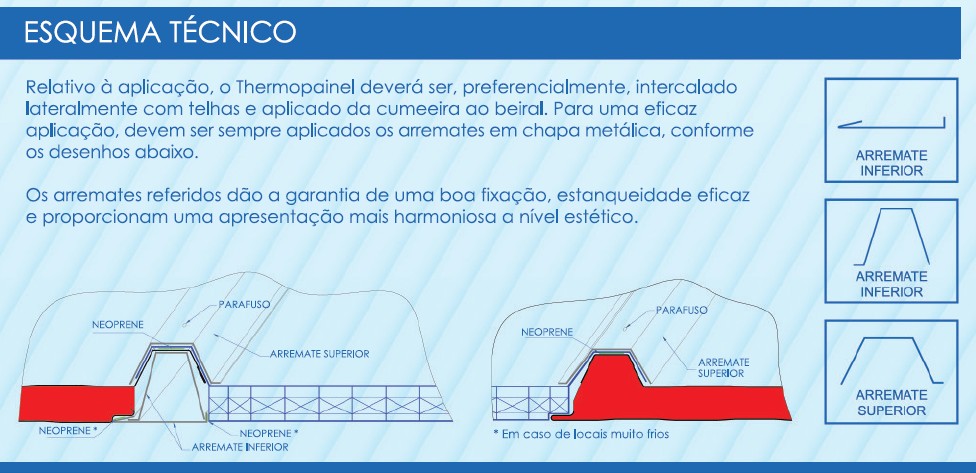 ESQUEMA TÉCNICO

Relativo à aplicação, o Thermopainel deverá ser, preferencialmente, intercalado lateralmente com telhas e aplicado da cumeeira ao beiral. Para uma eficaz aplicação, devem ser sempre aplicados os arremates em chapa metálica, conforme os desenhos abaixo.

Os arremates referidos dão a garantia de uma boa fixação, estanqueidade eficaz e proporcionam uma apresentação mais harmoniosa a nível estético.

ARREMATE INFERIOR

ARREMATE INFERIOR

ARREMATE SUPERIOR

NEOPRENE

PARAFUSO

ARREMATE SUPERIOR

NEOPRENE *

NEOPRENE *

ARREMATE INFERIOR

NEOPRENE

PARAFUSO

ARREMATE SUPERIOR

* Em caso de locais muito frios